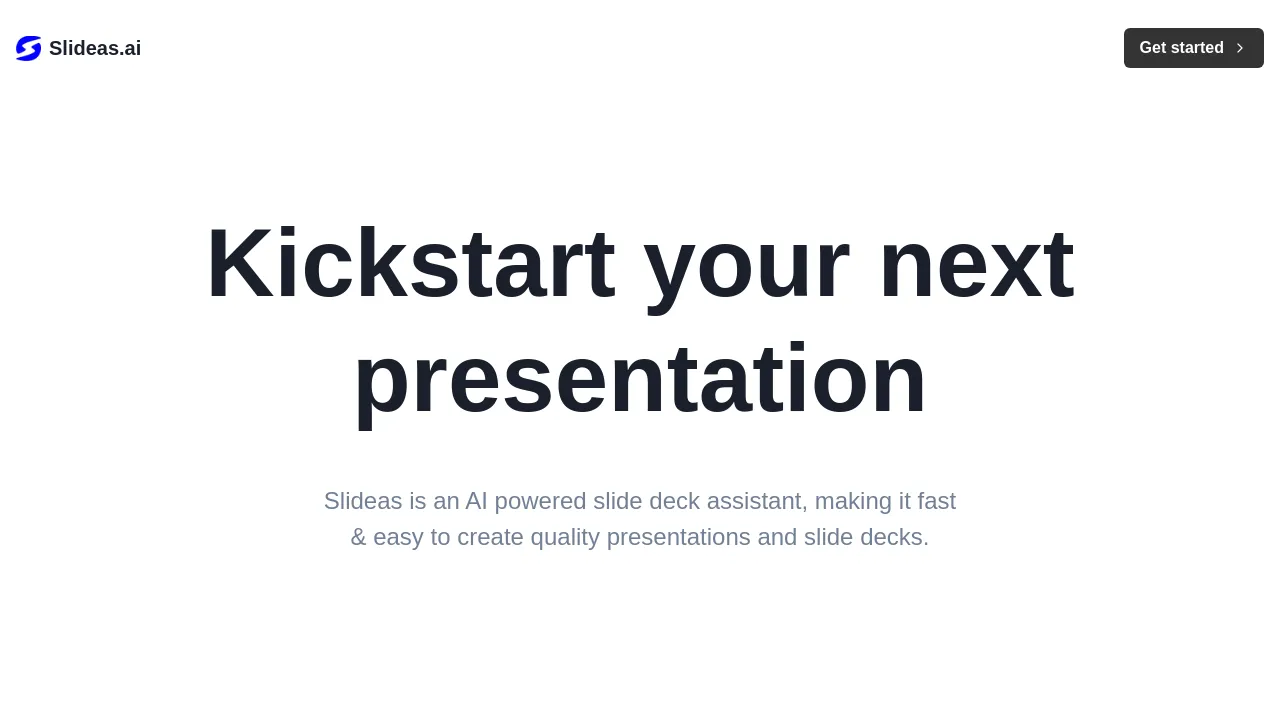 Slideas.ai

Get started

Kickstart your next presentation

Slideas is an AI powered slide deck assistant, making it fast & easy to create quality presentations and slide decks.